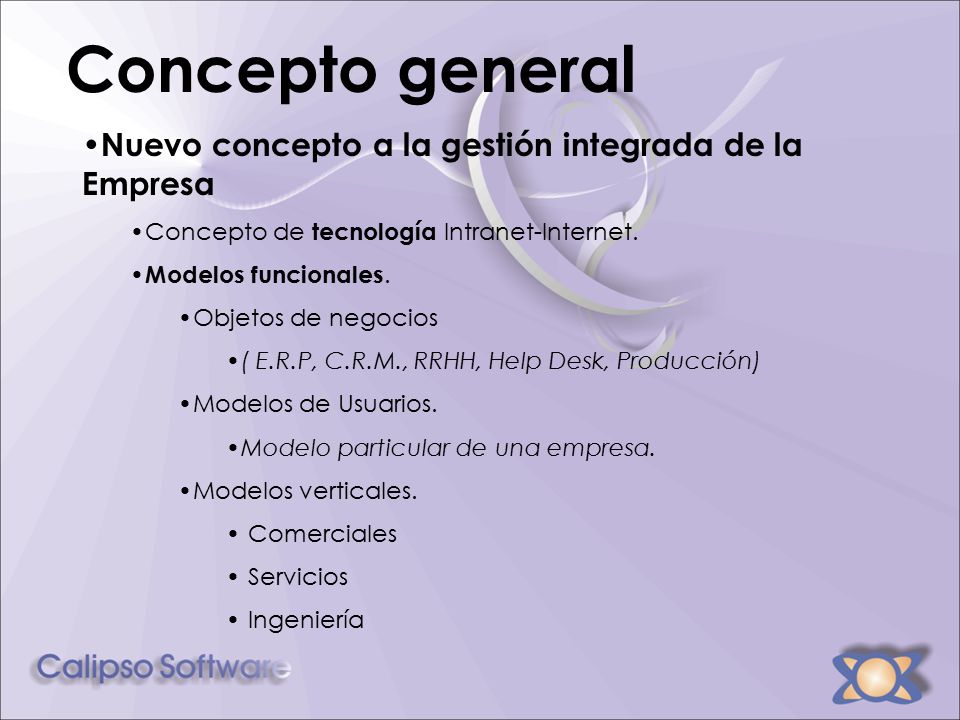 Concepto general

•Nuevo concepto a la gestión integrada de la Empresa

•Concepto de tecnología Intranet-Internet.

•Modelos funcionales.

•Objetos de negocios

•( E.R.P, C.R.M., RRHH, Help Desk, Producción)

•Modelos de Usuarios.

•Modelo particular de una empresa.

•Modelos verticales.

• Comerciales

• Servicios

• Ingeniería

Calipso Software